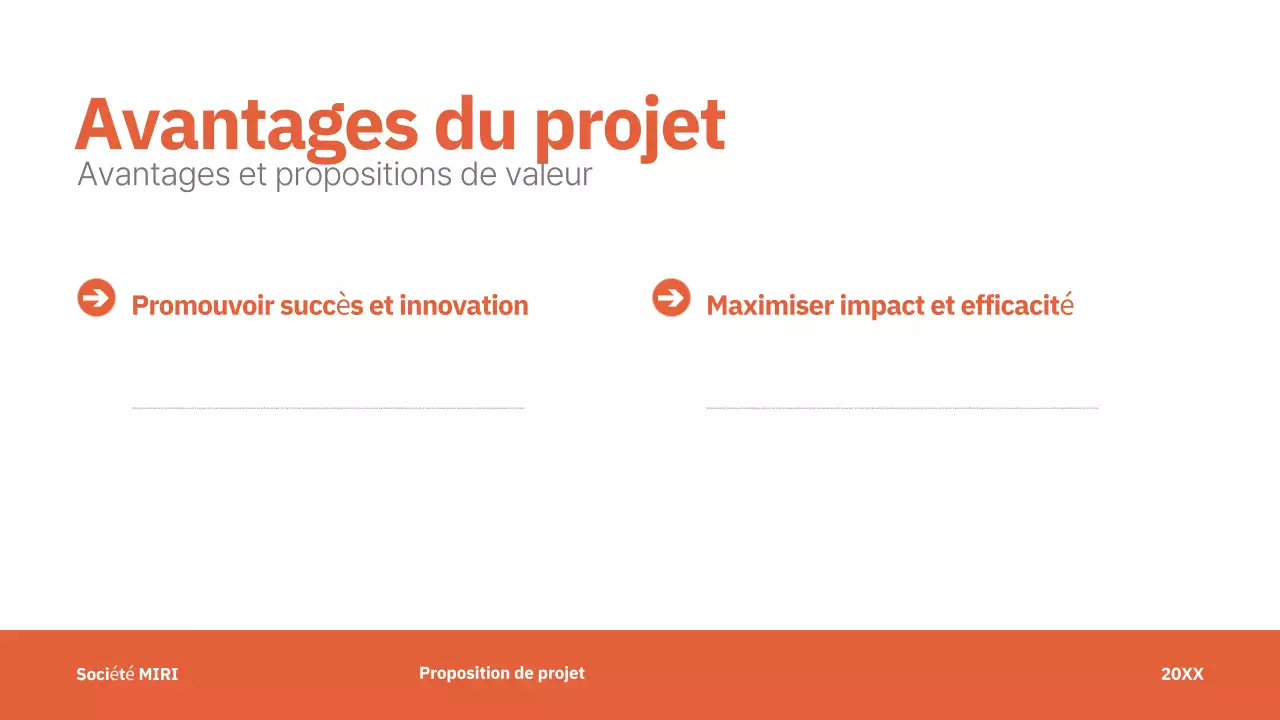 Avantages du projet
Avantages et propositions de valeur

Promouvoir succès et innovation

Maximiser impact et efficacité

Société MIRI

Proposition de projet

20XX